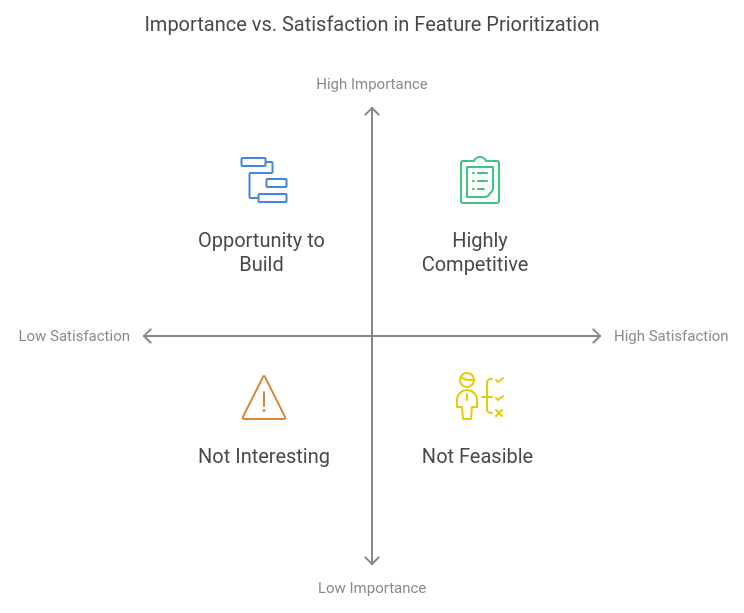 Importance vs. Satisfaction in Feature Prioritization

High Importance

Opportunity to Build

Highly Competitive

Low Satisfaction

High Satisfaction

Not Interesting

Not Feasible

Low Importance